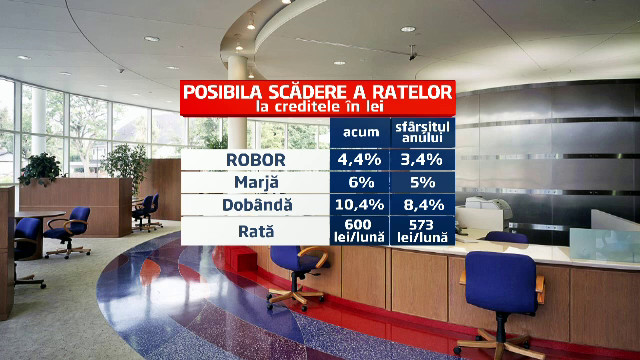 POSIBILA SCĂDERE A RATELOR
la creditele în lei

| | acum | sfârșitul anului |
|---|---|---|
| ROBOR | 4,4% | 3,4% |
| Marjă | 6% | 5% |
| Dobândă | 10,4% | 8,4% |
| Rată | 600 lei/lună | 573 lei/lună |